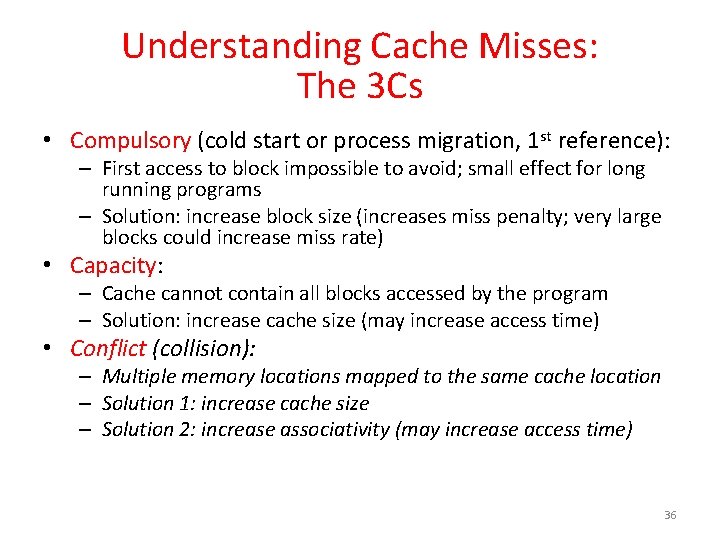 Understanding Cache Misses:
The 3Cs

• Compulsory (cold start or process migration, 1$^{st}$ reference):
– First access to block impossible to avoid; small effect for long running programs
– Solution: increase block size (increases miss penalty; very large blocks could increase miss rate)
• Capacity:
– Cache cannot contain all blocks accessed by the program
– Solution: increase cache size (may increase access time)
• Conflict (collision):
– Multiple memory locations mapped to the same cache location
– Solution 1: increase cache size
– Solution 2: increase associativity (may increase access time)

36